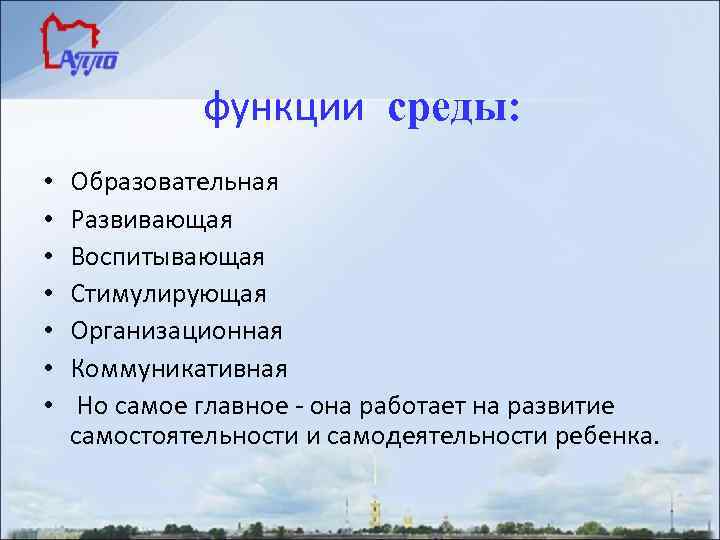 АППО

функции среды:

• Образовательная
• Развивающая
• Воспитывающая
• Стимулирующая
• Организационная
• Коммуникативная
• Но самое главное - она работает на развитие самостоятельности и самодеятельности ребенка.